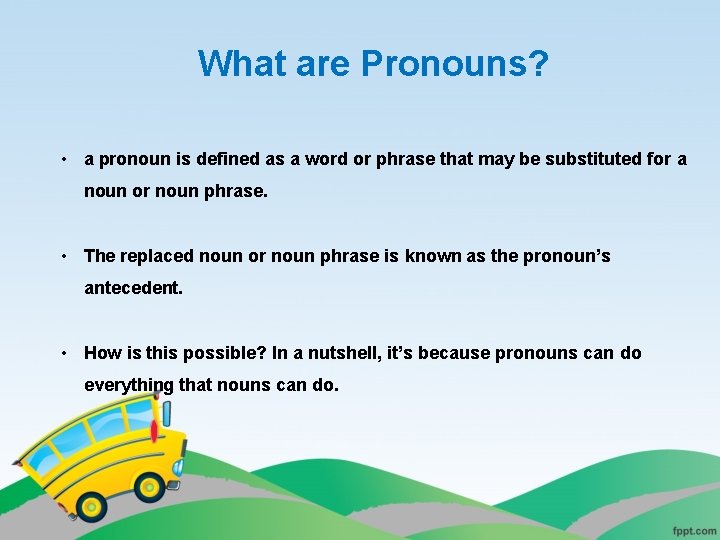 What are Pronouns?

• a pronoun is defined as a word or phrase that may be substituted for a noun or noun phrase.

• The replaced noun or noun phrase is known as the pronoun's antecedent.

• How is this possible? In a nutshell, it's because pronouns can do everything that nouns can do.

fppt.com